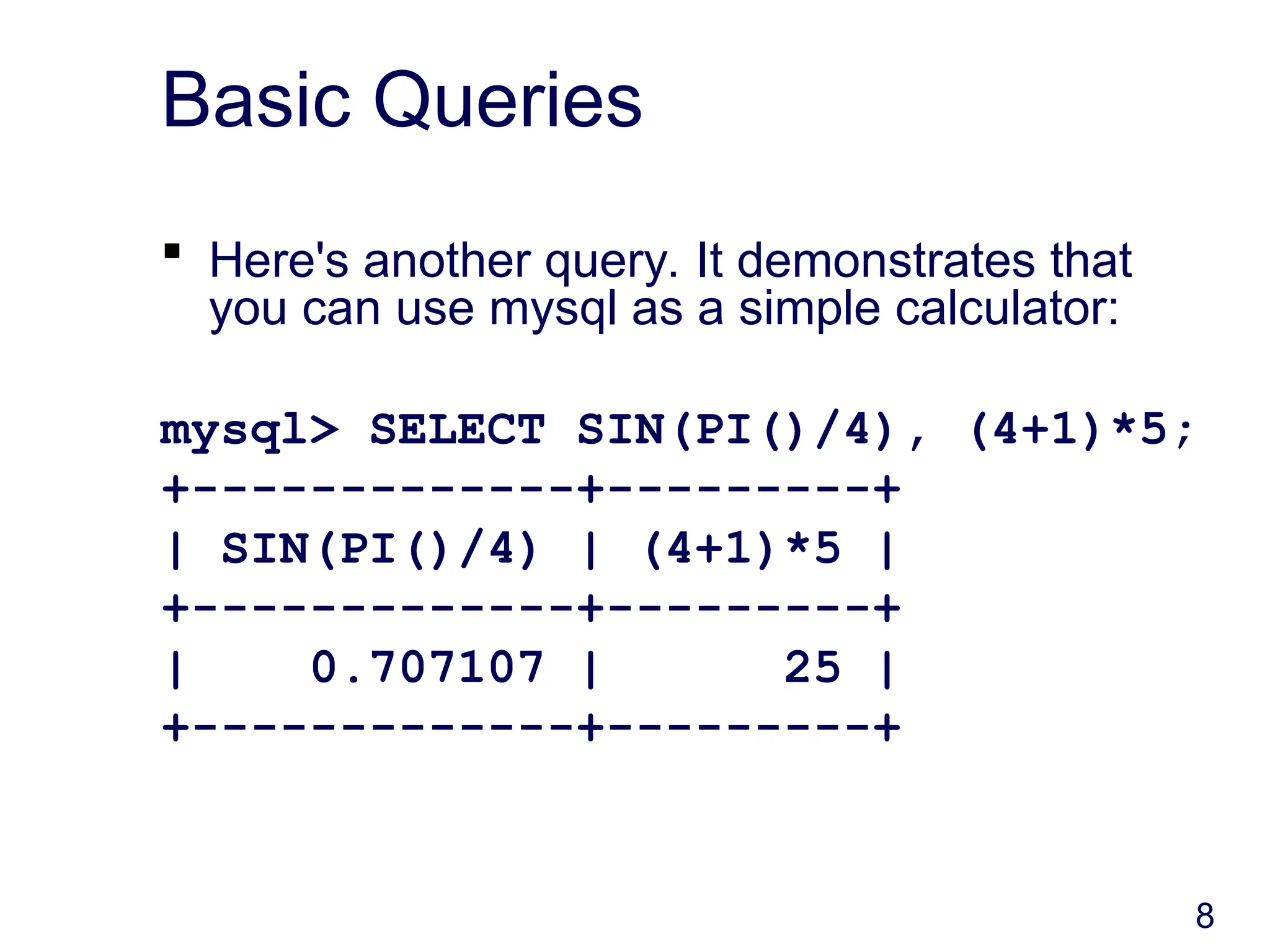 Basic Queries

▪ Here's another query. It demonstrates that you can use mysql as a simple calculator:

mysql> SELECT SIN(PI()/4), (4+1)*5;
+-------------+---------+
| SIN(PI()/4) | (4+1)*5 |
+-------------+---------+
|    0.707107 |      25 |
+-------------+---------+

8